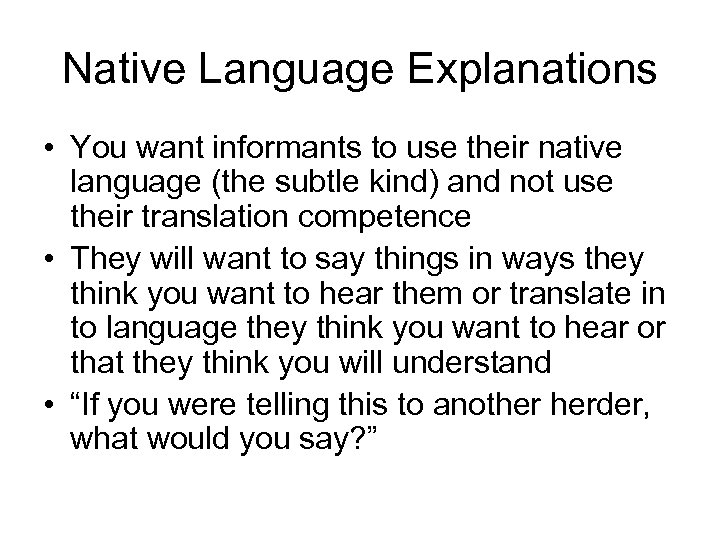 Native Language Explanations

• You want informants to use their native language (the subtle kind) and not use their translation competence

• They will want to say things in ways they think you want to hear them or translate in to language they think you want to hear or that they think you will understand

• “If you were telling this to another herder, what would you say?”